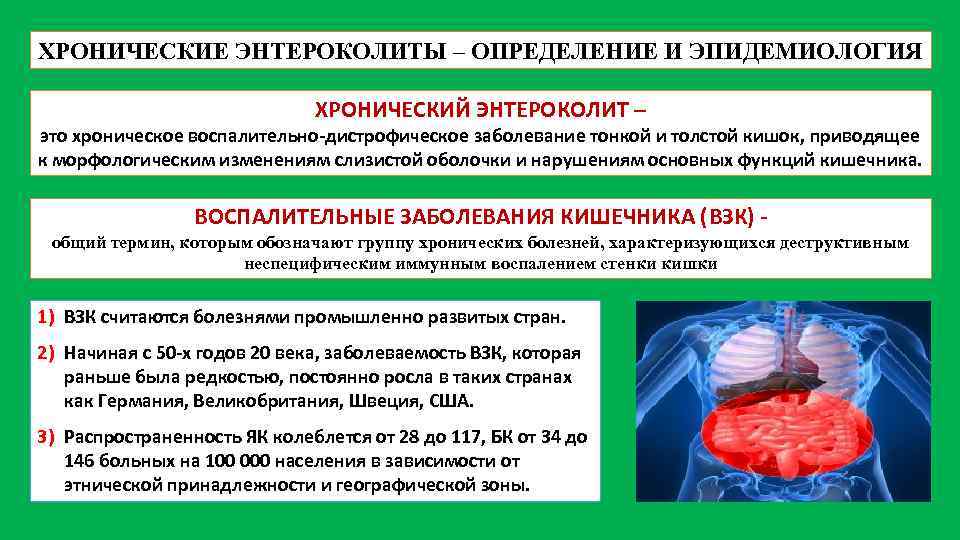 ХРОНИЧЕСКИЕ ЭНТЕРОКОЛИТЫ – ОПРЕДЕЛЕНИЕ И ЭПИДЕМИОЛОГИЯ

ХРОНИЧЕСКИЙ ЭНТЕРОКОЛИТ –
это хроническое воспалительно-дистрофическое заболевание тонкой и толстой кишок, приводящее к морфологическим изменениям слизистой оболочки и нарушениям основных функций кишечника.

ВОСПАЛИТЕЛЬНЫЕ ЗАБОЛЕВАНИЯ КИШЕЧНИКА (ВЗК) -
общий термин, которым обозначают группу хронических болезней, характеризующихся деструктивным неспецифическим иммунным воспалением стенки кишки

1) ВЗК считаются болезнями промышленно развитых стран.

2) Начиная с 50-х годов 20 века, заболеваемость ВЗК, которая раньше была редкостью, постоянно росла в таких странах как Германия, Великобритания, Швеция, США.

3) Распространенность ЯК колеблется от 28 до 117, БК от 34 до 146 больных на 100 000 населения в зависимости от этнической принадлежности и географической зоны.